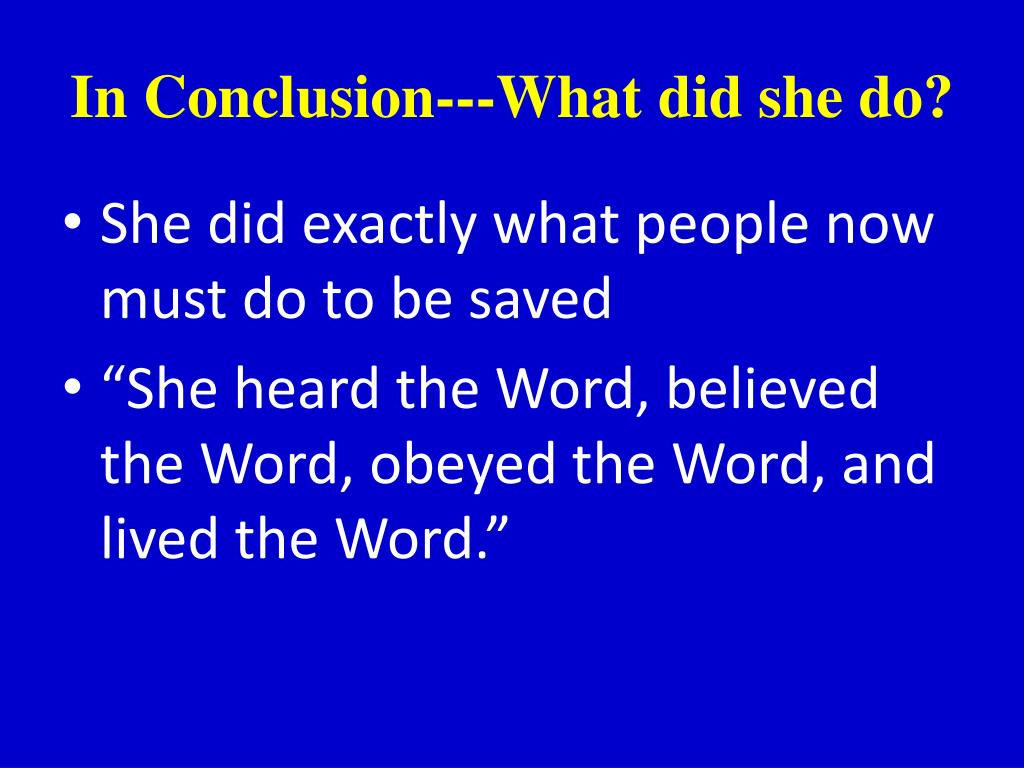 In Conclusion---What did she do?

• She did exactly what people now must do to be saved
• “She heard the Word, believed the Word, obeyed the Word, and lived the Word.”